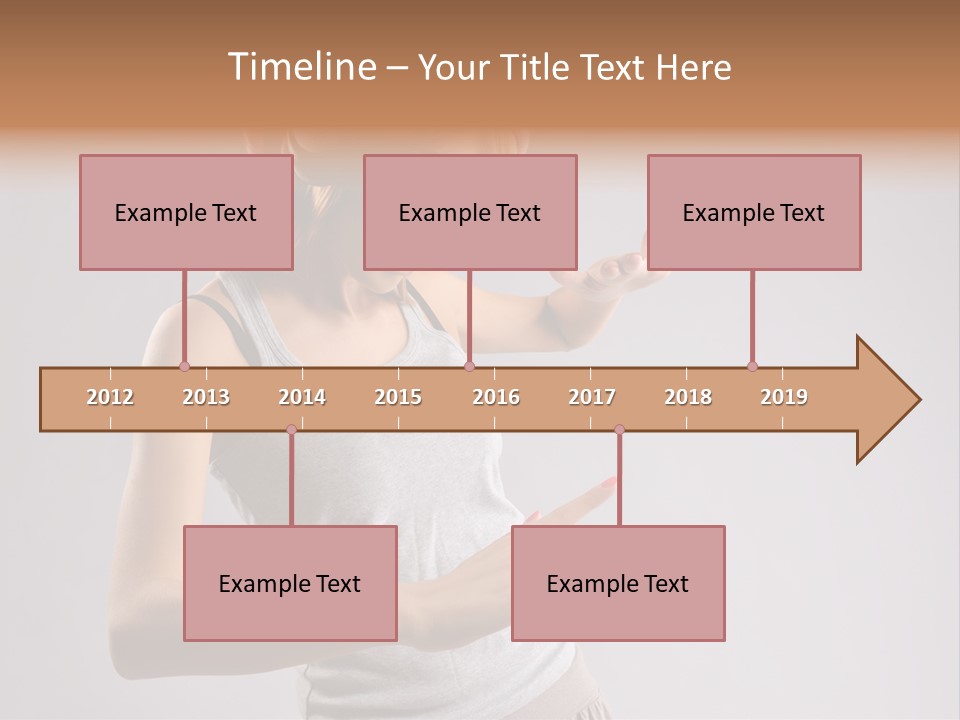 Timeline – Your Title Text Here

Example Text

Example Text

Example Text

2012 2013 2014 2015 2016 2017 2018 2019

Example Text

Example Text